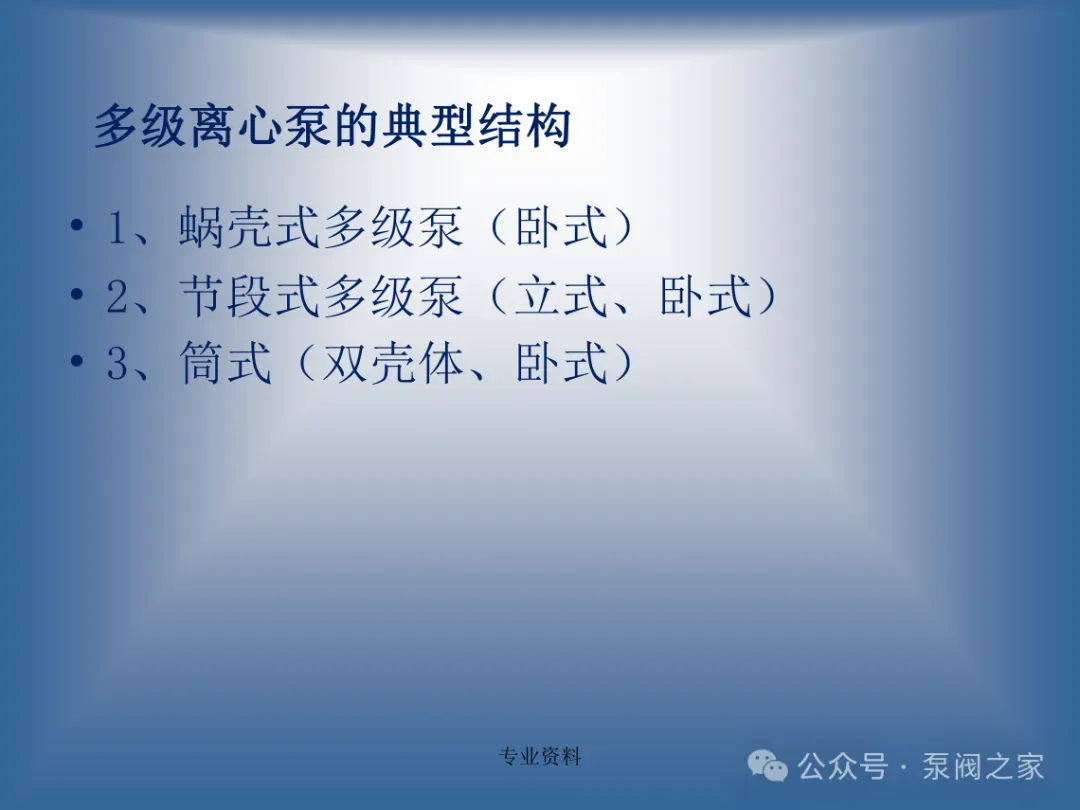 多级离心泵的典型结构

• 1、蜗壳式多级泵（卧式）
• 2、节段式多级泵（立式、卧式）
• 3、筒式（双壳体、卧式）

专业资料

公众号 · 泵阀之家